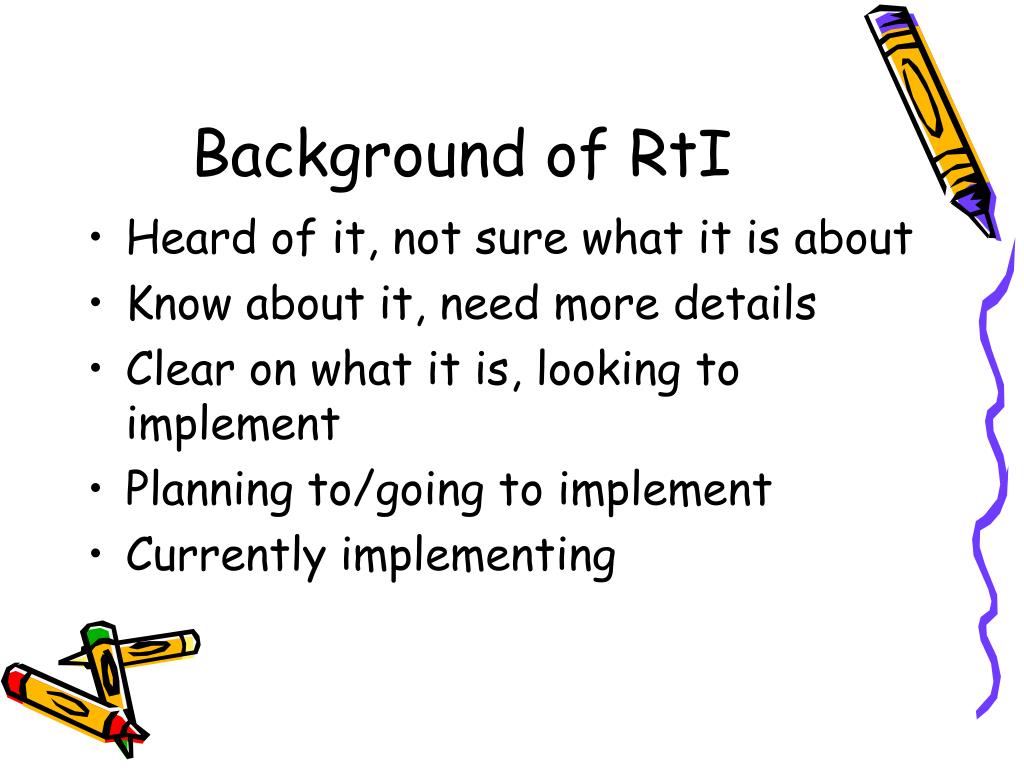 Background of RtI

• Heard of it, not sure what it is about
• Know about it, need more details
• Clear on what it is, looking to implement
• Planning to/going to implement
• Currently implementing